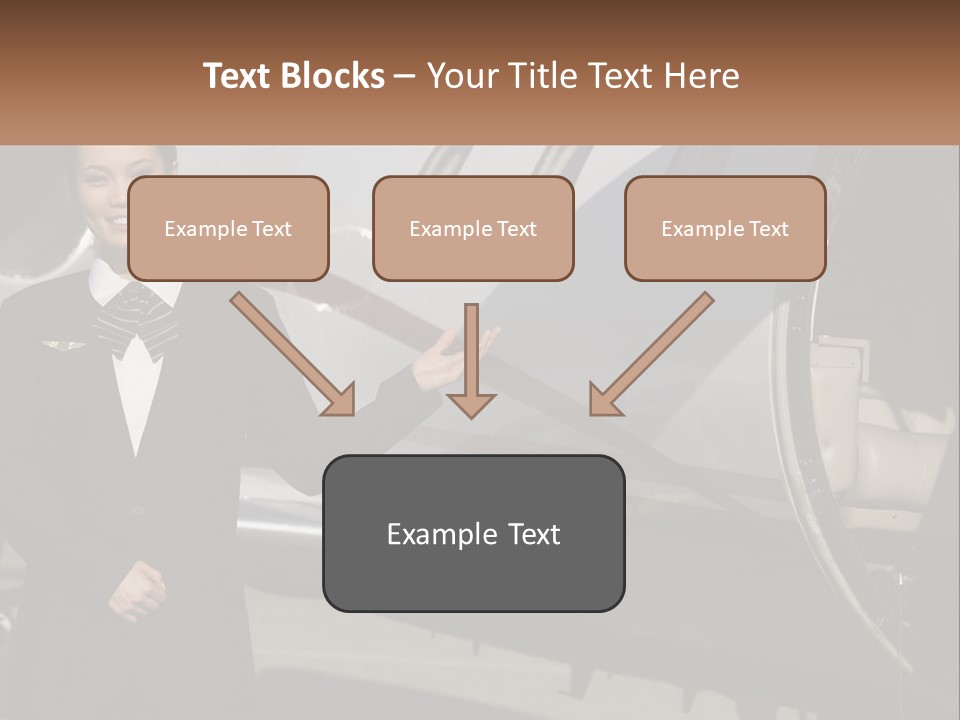 Text Blocks – Your Title Text Here

Example Text

Example Text

Example Text

Example Text